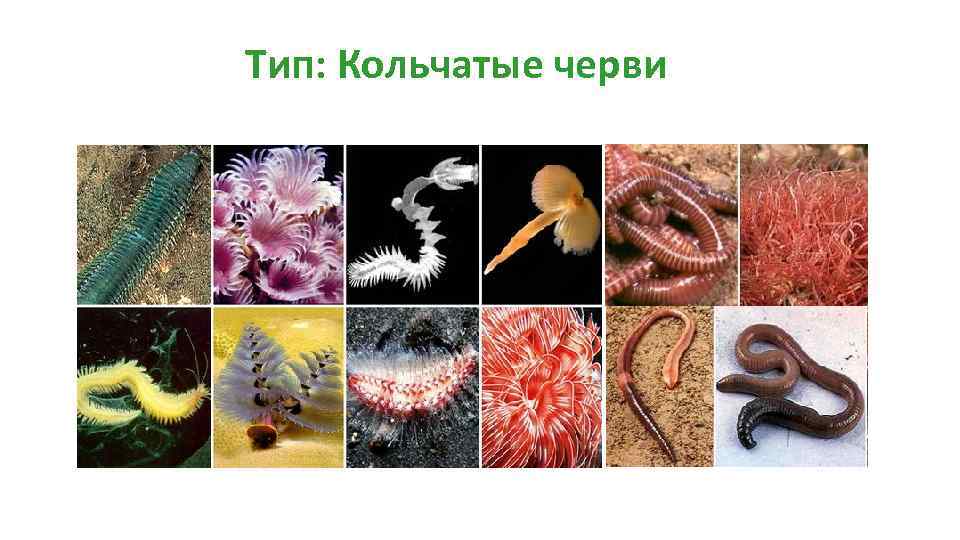 Тип: Кольчатые черви